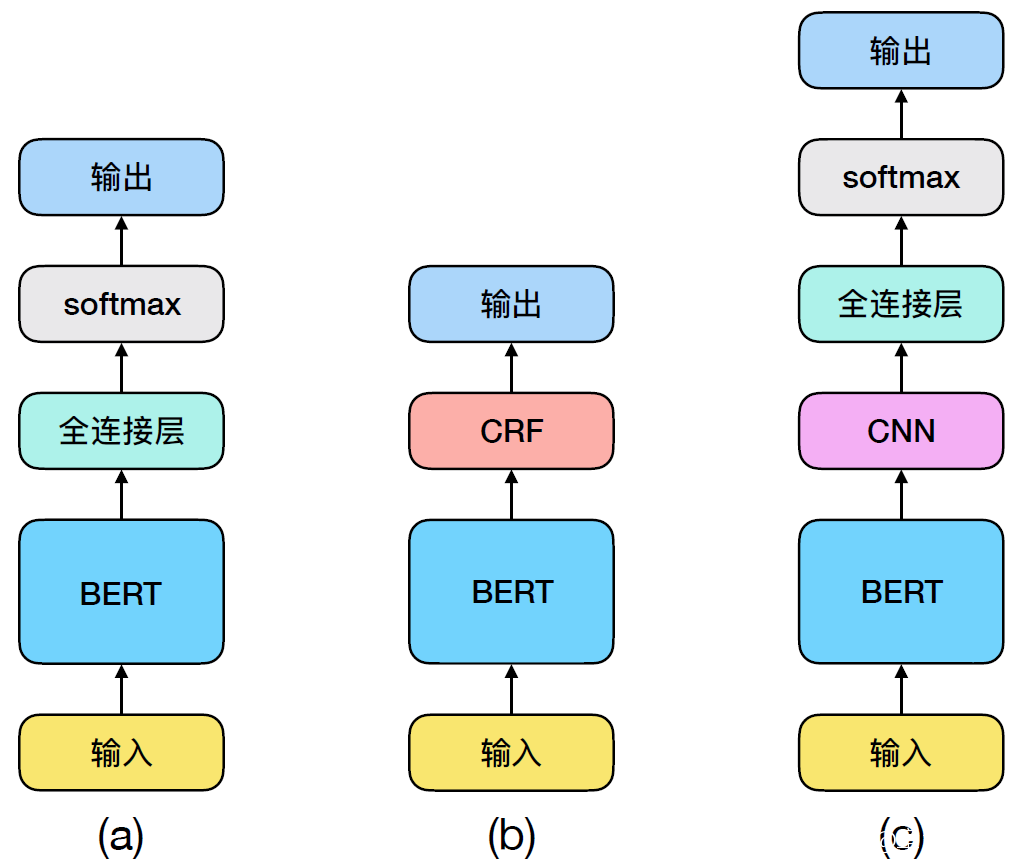 输出

softmax

全连接层

BERT

输入

(a)

输出

CRF

BERT

输入

(b)

输出

softmax

全连接层

CNN

BERT

输入

(c)